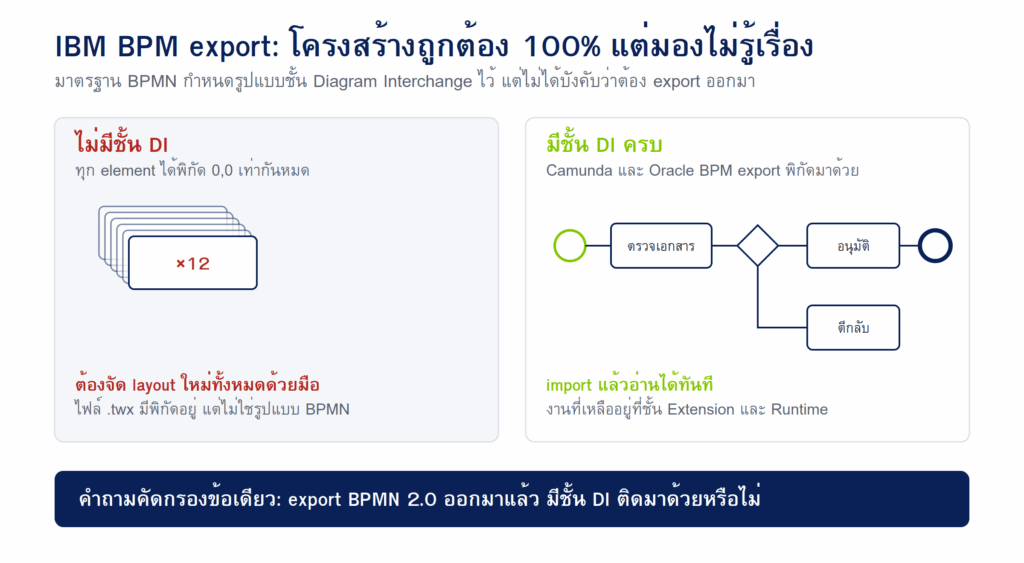 IBM BPM export: โครงสร้างถูกต้อง 100% แต่มองไม่รู้เรื่อง

มาตรฐาน BPMN กำหนดรูปแบบชั้น Diagram Interchange ไว้ แต่ไม่ได้บังคับว่าต้อง export ออกมา

ไม่มีชั้น DI

ทุก element ได้พิกัด 0,0 เท่ากันหมด

×12

ต้องจัด layout ใหม่ทั้งหมดด้วยมือ

ไฟล์ .twx มีพิกัดอยู่ แต่ไม่ใช่รูปแบบ BPMN

มีชั้น DI ครบ

Camunda และ Oracle BPM export พิกัดมาด้วย

ตรวจเอกสาร

อนุมัติ

ตีกลับ

import แล้วอ่านได้ทันที

งานที่เหลืออยู่ที่ชั้น Extension และ Runtime

คำถามคัดกรองข้อเดียว: export BPMN 2.0 ออกมาแล้ว มีชั้น DI ติดมาด้วยหรือไม่